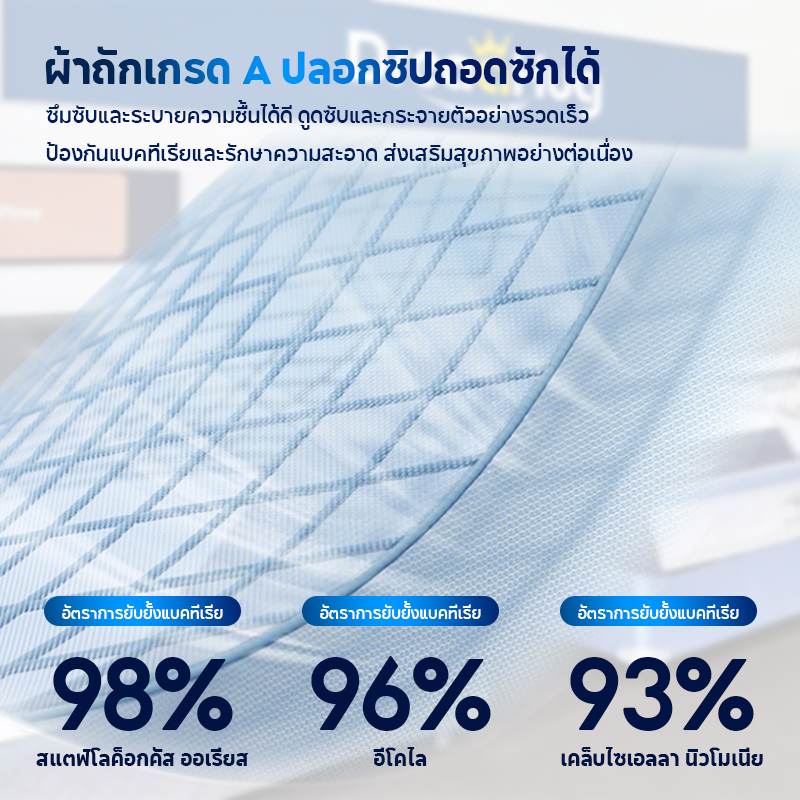 ผ้าถักเกรด A ปลอกซิปถอดซักได้

ซึมซับและระบายความชื้นได้ดี ดูดซับและกระจายตัวอย่างรวดเร็ว

ป้องกันแบคทีเรียและรักษาความสะอาด ส่งเสริมสุขภาพอย่างต่อเนื่อง

อัตราการยับยั้งแบคทีเรีย

98%

สแตฟิโลค็อกคัส ออเรียส

อัตราการยับยั้งแบคทีเรีย

96%

อีโคไล

อัตราการยับยั้งแบคทีเรีย

93%

เคล็บไซเอลลา นิวโมเนีย